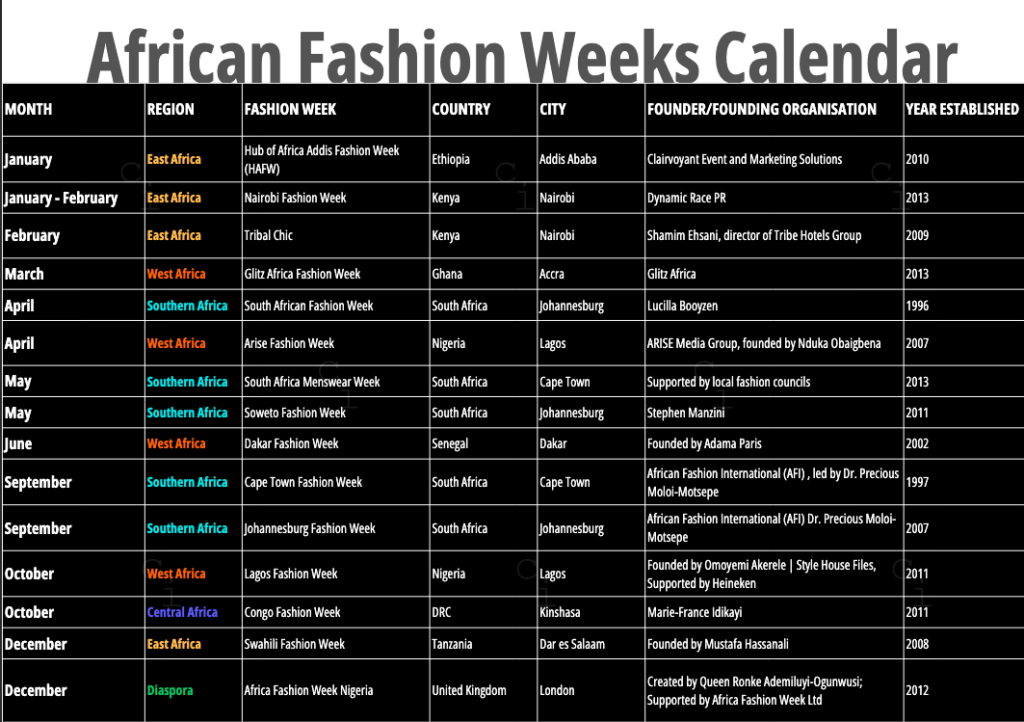 African Fashion Weeks Calendar

| MONTH | REGION | FASHION WEEK | COUNTRY | CITY | FOUNDER/FOUNDING ORGANISATION | YEAR ESTABLISHED |
|---|---|---|---|---|---|---|
| January | East Africa | Hub of Africa Addis Fashion Week (HAFW) | Ethiopia | Addis Ababa | Clairvoyant Event and Marketing Solutions | 2010 |
| January - February | East Africa | Nairobi Fashion Week | Kenya | Nairobi | Dynamic Race PR | 2013 |
| February | East Africa | Tribal Chic | Kenya | Nairobi | Shamim Ehsani, director of Tribe Hotels Group | 2009 |
| March | West Africa | Glitz Africa Fashion Week | Ghana | Accra | Glitz Africa | 2013 |
| April | Southern Africa | South African Fashion Week | South Africa | Johannesburg | Lucilla Booyzen | 1996 |
| April | West Africa | Arise Fashion Week | Nigeria | Lagos | ARISE Media Group, founded by Nduka Obaigbena | 2007 |
| May | Southern Africa | South Africa Menswear Week | South Africa | Cape Town | Supported by local fashion councils | 2013 |
| May | Southern Africa | Soweto Fashion Week | South Africa | Johannesburg | Stephen Manzini | 2011 |
| June | West Africa | Dakar Fashion Week | Senegal | Dakar | Founded by Adama Paris | 2002 |
| September | Southern Africa | Cape Town Fashion Week | South Africa | Cape Town | African Fashion International (AFI) , led by Dr. Precious Moloi-Motsepe | 1997 |
| September | Southern Africa | Johannesburg Fashion Week | South Africa | Johannesburg | African Fashion International (AFI) Dr. Precious Moloi-Motsepe | 2007 |
| October | West Africa | Lagos Fashion Week | Nigeria | Lagos | Founded by Omoyemi Akerele \| Style House Files, Supported by Heineken | 2011 |
| October | Central Africa | Congo Fashion Week | DRC | Kinshasa | Marie-France Idikayi | 2011 |
| December | East Africa | Swahili Fashion Week | Tanzania | Dar es Salaam | Founded by Mustafa Hassanali | 2008 |
| December | Diaspora | Africa Fashion Week Nigeria | United Kingdom | London | Created by Queen Ronke Ademiluyi-Ogunwusi; Supported by Africa Fashion Week Ltd | 2012 |